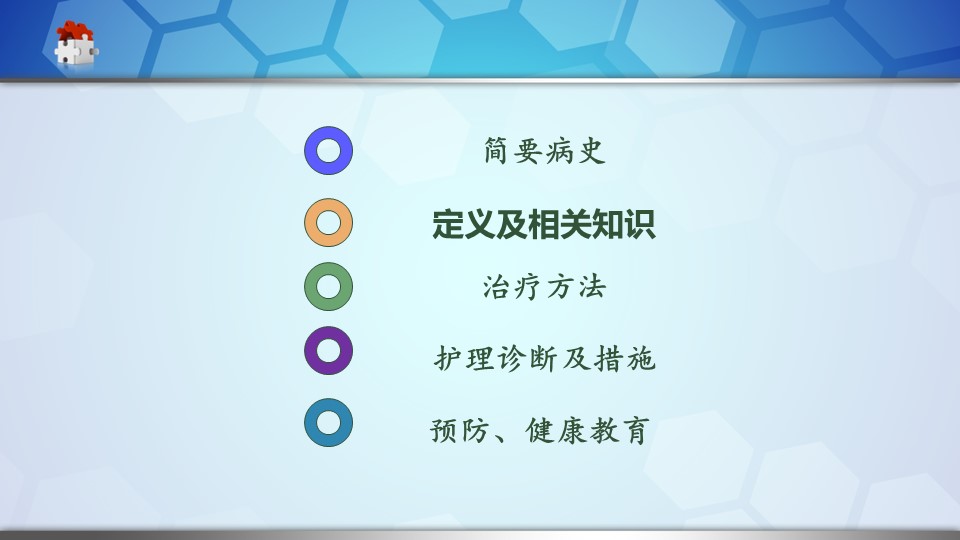 简要病史

定义及相关知识

治疗方法

护理诊断及措施

预防、健康教育